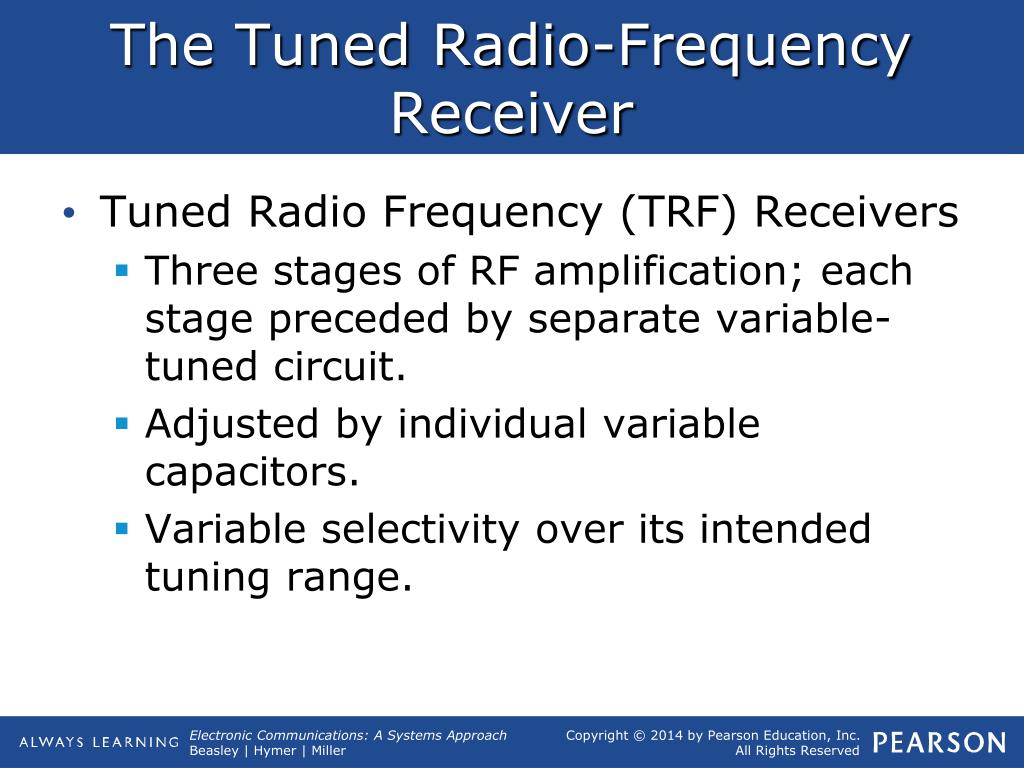 The Tuned Radio-Frequency Receiver

• Tuned Radio Frequency (TRF) Receivers
  ▪ Three stages of RF amplification; each stage preceded by separate variable-tuned circuit.
  ▪ Adjusted by individual variable capacitors.
  ▪ Variable selectivity over its intended tuning range.

ALWAYS LEARNING

Electronic Communications: A Systems Approach
Beasley | Hymer | Miller

Copyright © 2014 by Pearson Education, Inc.
All Rights Reserved

PEARSON